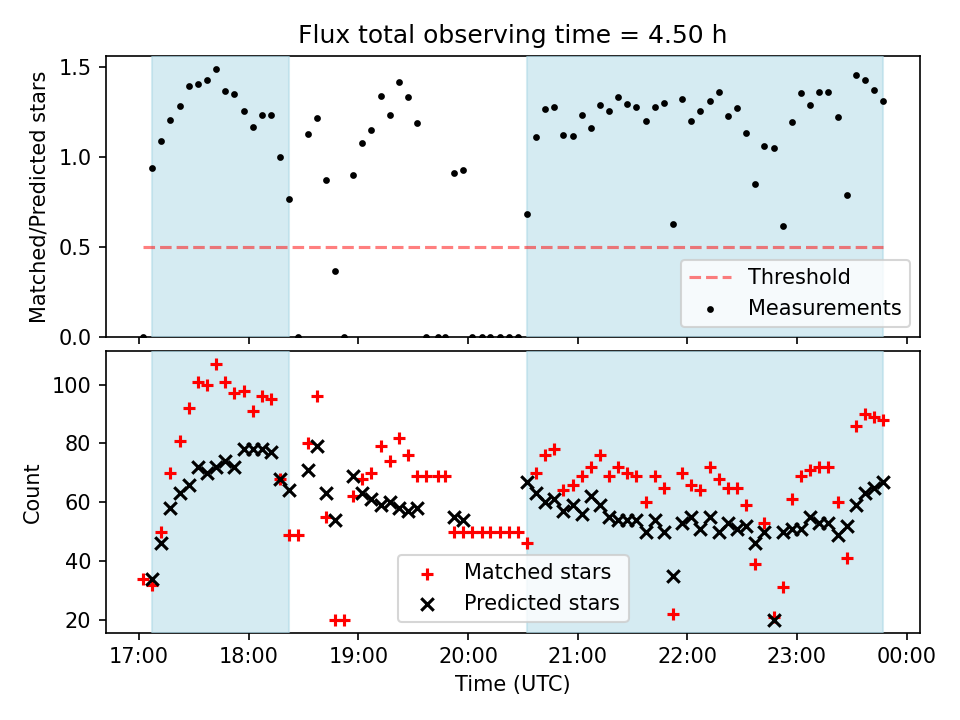 Flux total observing time = 4.50 h

Matched/Predicted stars

1.5
1.0
0.5
0.0

Threshold
Measurements

Count

100
80
60
40
20

Matched stars
Predicted stars

17:00 18:00 19:00 20:00 21:00 22:00 23:00 00:00

Time (UTC)